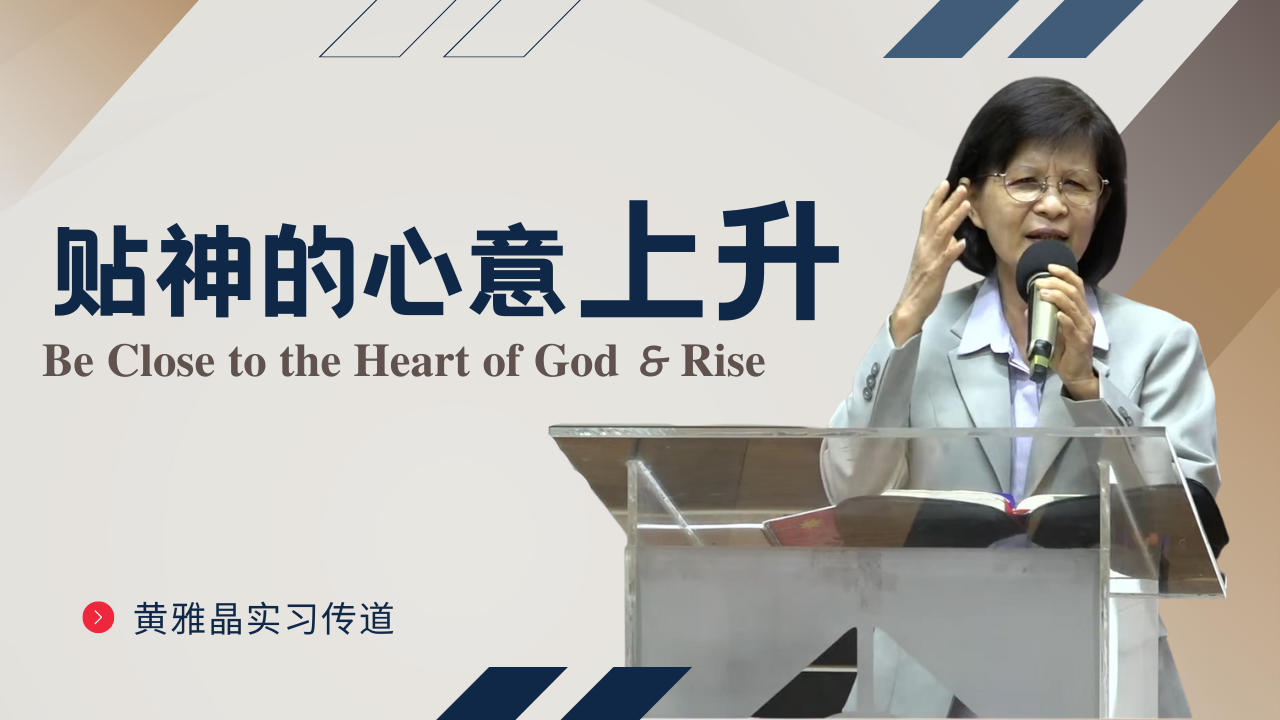 贴神的心意上升

Be Close to the Heart of God & Rise

黄雅晶实习传道